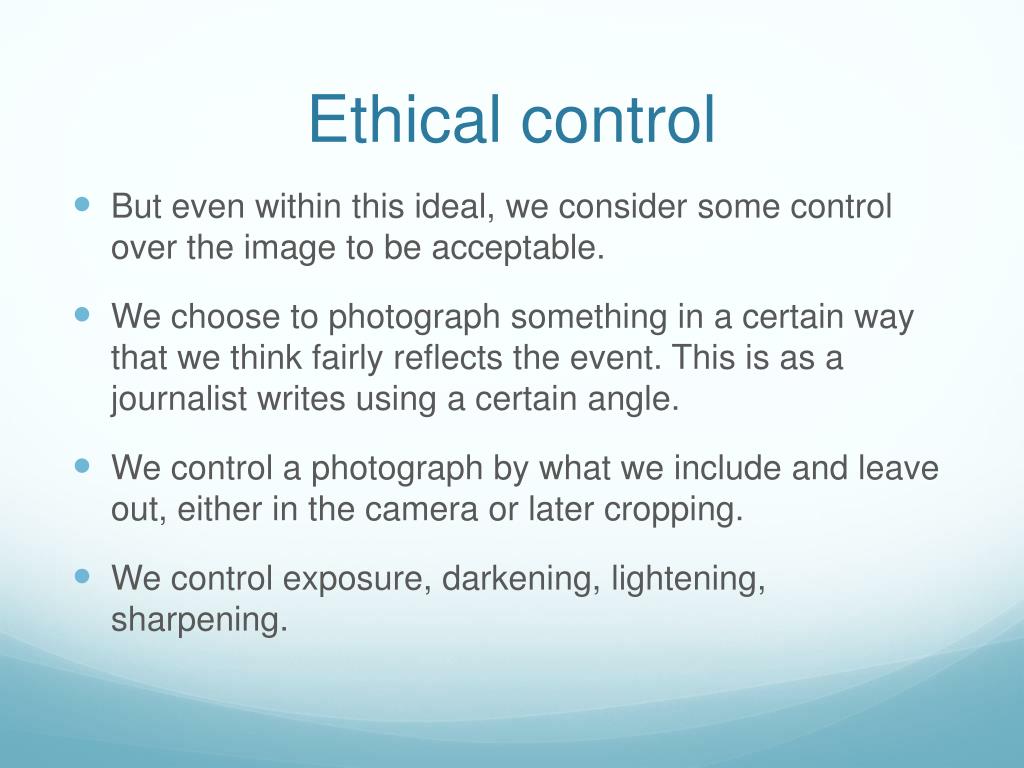 Ethical control

- But even within this ideal, we consider some control over the image to be acceptable.

- We choose to photograph something in a certain way that we think fairly reflects the event. This is as a journalist writes using a certain angle.

- We control a photograph by what we include and leave out, either in the camera or later cropping.

- We control exposure, darkening, lightening, sharpening.